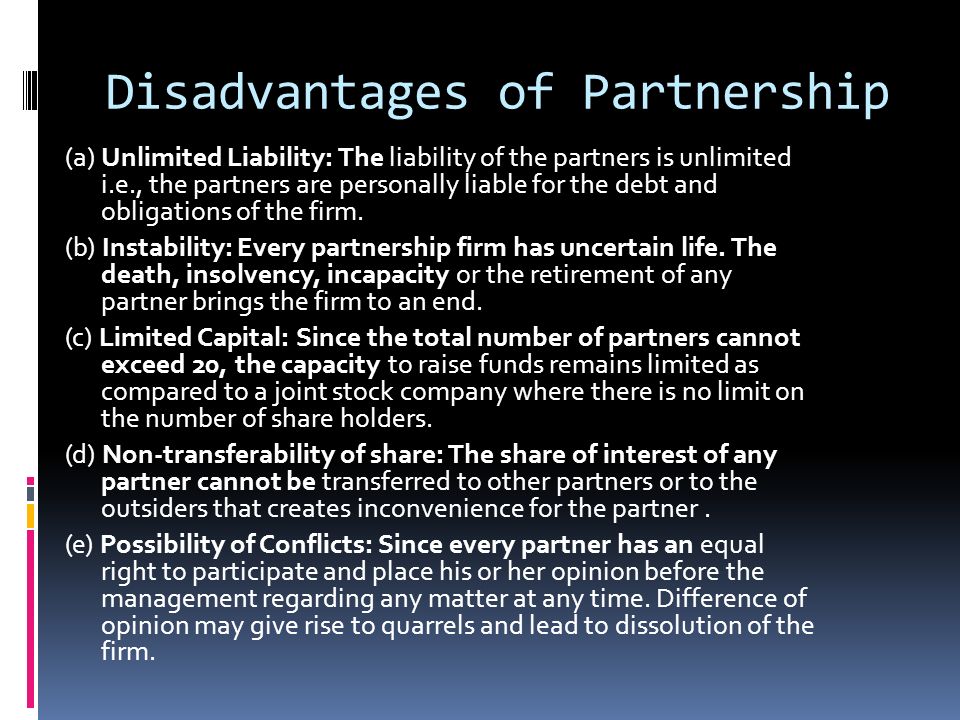 Disadvantages of Partnership

(a) Unlimited Liability: The liability of the partners is unlimited i.e., the partners are personally liable for the debt and obligations of the firm.

(b) Instability: Every partnership firm has uncertain life. The death, insolvency, incapacity or the retirement of any partner brings the firm to an end.

(c) Limited Capital: Since the total number of partners cannot exceed 20, the capacity to raise funds remains limited as compared to a joint stock company where there is no limit on the number of share holders.

(d) Non-transferability of share: The share of interest of any partner cannot be transferred to other partners or to the outsiders that creates inconvenience for the partner .

(e) Possibility of Conflicts: Since every partner has an equal right to participate and place his or her opinion before the management regarding any matter at any time. Difference of opinion may give rise to quarrels and lead to dissolution of the firm.